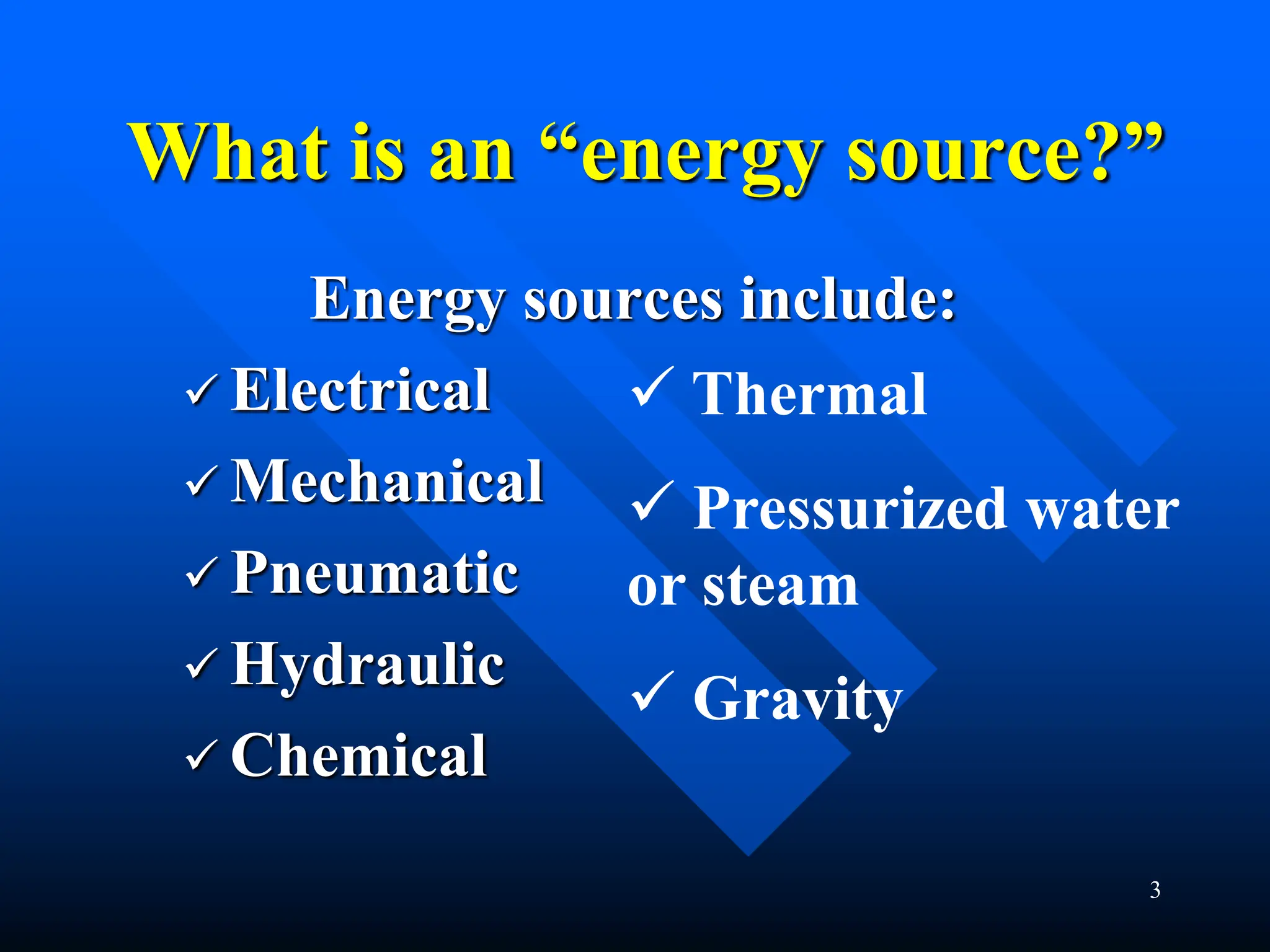 What is an “energy source?”

Energy sources include:

✓ Electrical
✓ Mechanical
✓ Pneumatic
✓ Hydraulic
✓ Chemical

✓ Thermal
✓ Pressurized water or steam
✓ Gravity

3